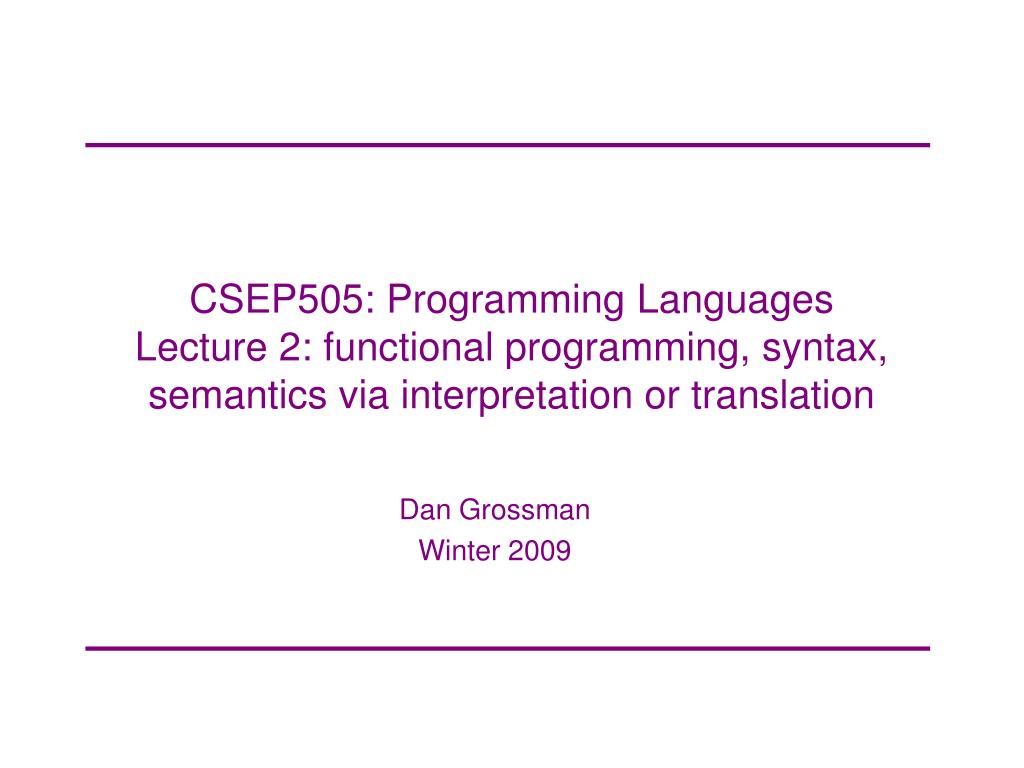 CSEP505: Programming Languages
Lecture 2: functional programming, syntax, semantics via interpretation or translation

Dan Grossman
Winter 2009